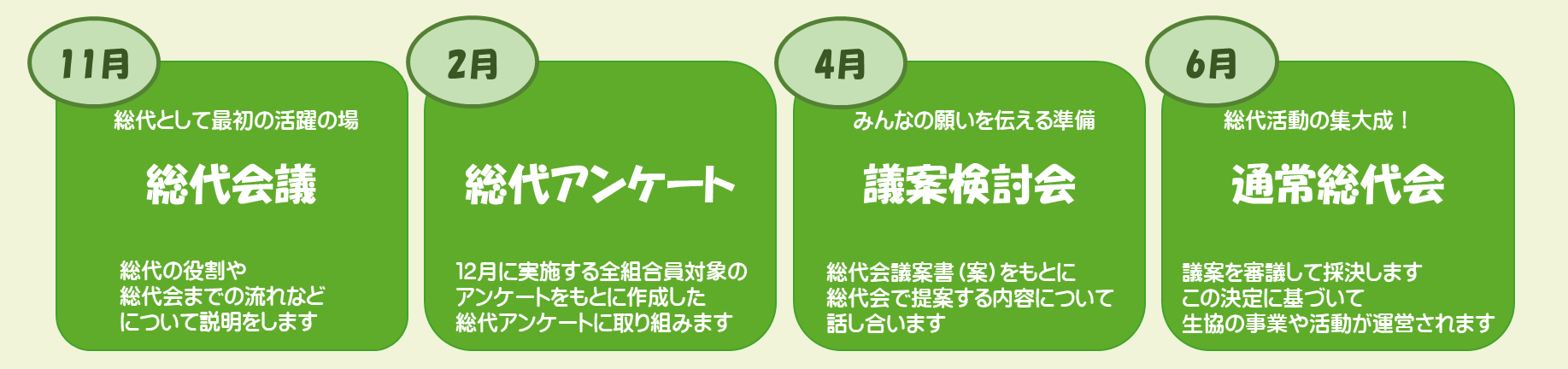 11月

総代として最初の活躍の場

総代会議

総代の役割や
総代会までの流れなど
について説明をします

2月

総代アンケート

12月に実施する全組合員対象の
アンケートをもとに作成した
総代アンケートに取り組みます

4月

みんなの願いを伝える準備

議案検討会

総代会議案書（案）をもとに
総代会で提案する内容について
話し合います

6月

総代活動の集大成！

通常総代会

議案を審議して採決します
この決定に基づいて
生協の事業や活動が運営されます